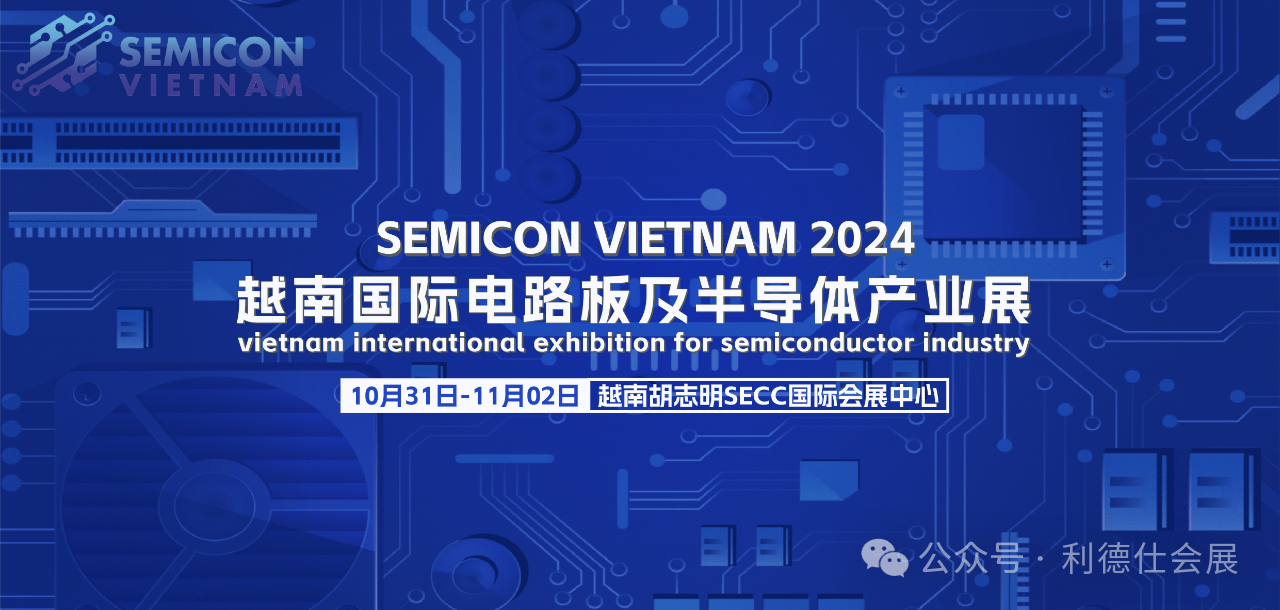 SEMICON VIETNAM

SEMICON VIETNAM 2024
越南国际电路板及半导体产业展
vietnam international exhibition for semiconductor industry

10月31日-11月02日 越南胡志明SECC国际会展中心

公众号 · 利德仕会展